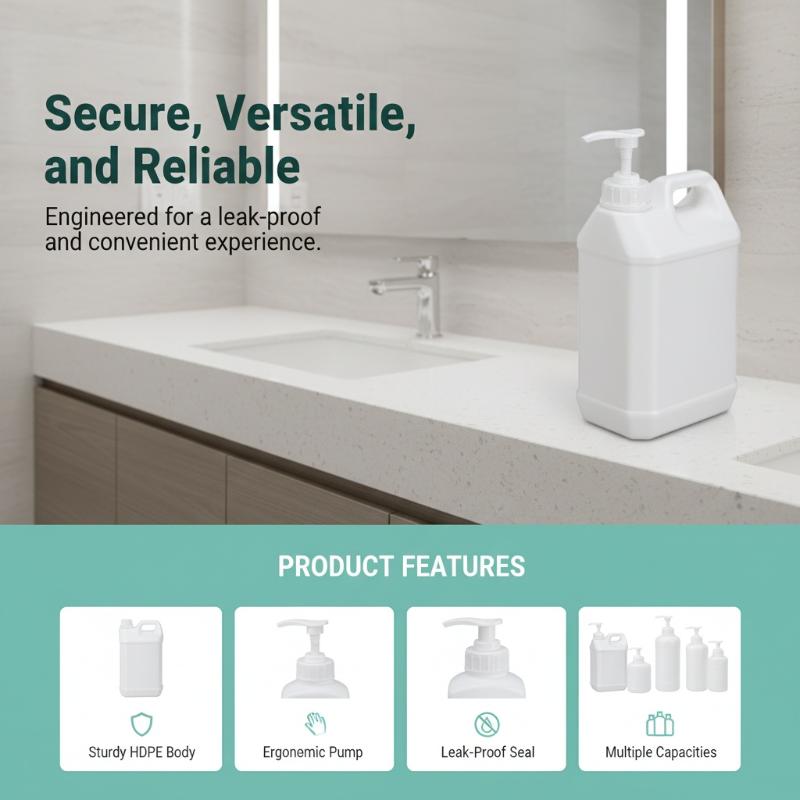 Secure, Versatile, and Reliable

Engineered for a leak-proof and convenient experience.

PRODUCT FEATURES

Sturdy HDPE Body

Ergonemic Pump

Leak-Proof Seal

Multiple Capacities